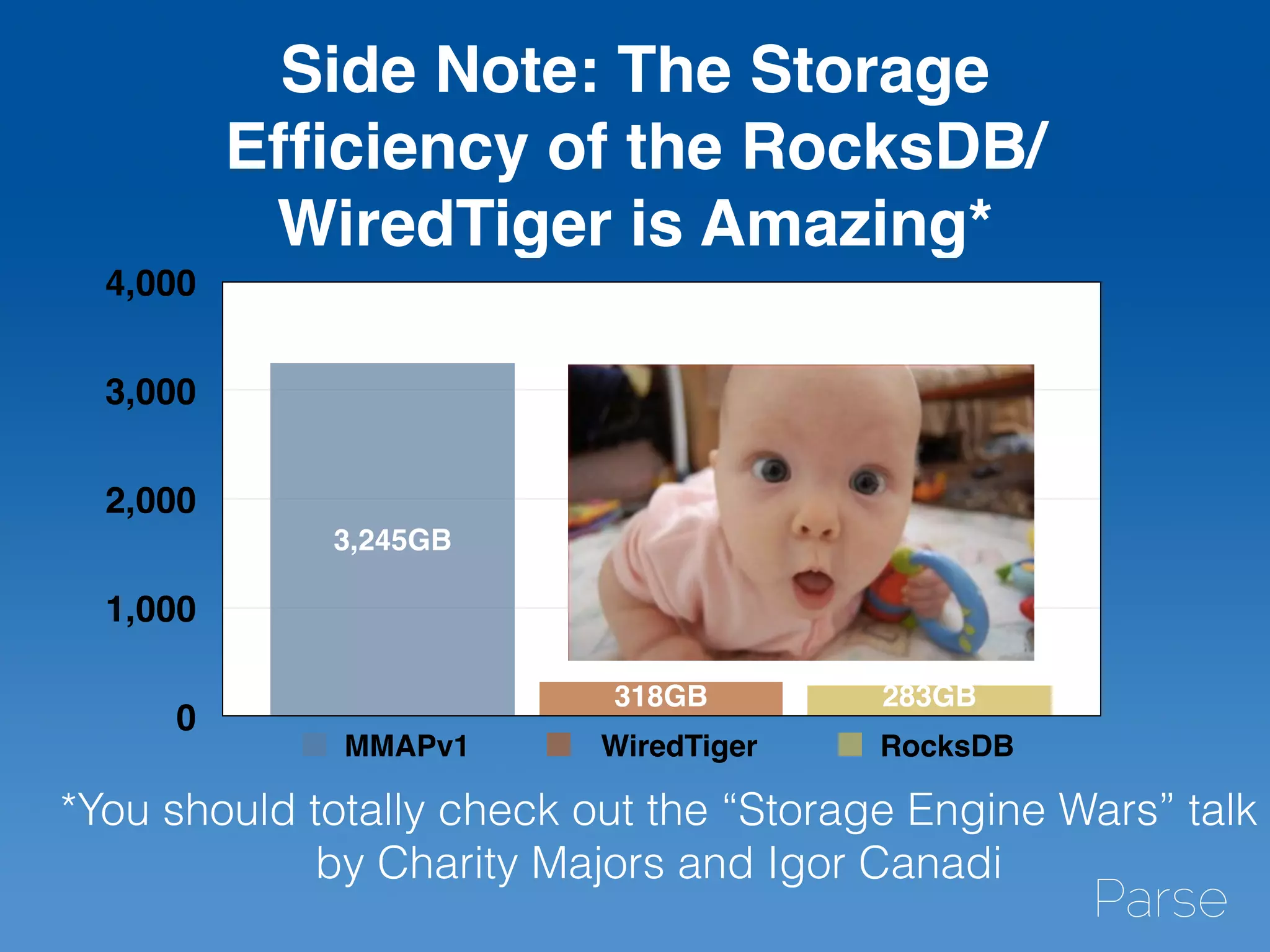 Side Note: The Storage Efficiency of the RocksDB/ WiredTiger is Amazing*

4,000
3,000
2,000
1,000
0

3,245GB
318GB
283GB

MMAPv1
WiredTiger
RocksDB

*You should totally check out the “Storage Engine Wars” talk by Charity Majors and Igor Canadi

Parse